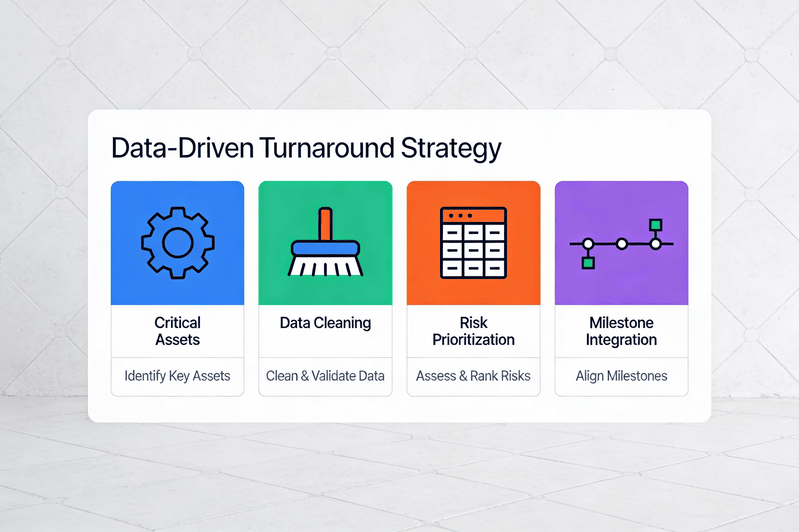 Data-Driven Turnaround Strategy

Critical Assets

Identify Key Assets

Data Cleaning

Clean & Validate Data

Risk Prioritization

Assess & Rank Risks

Milestone Integration

Align Milestones